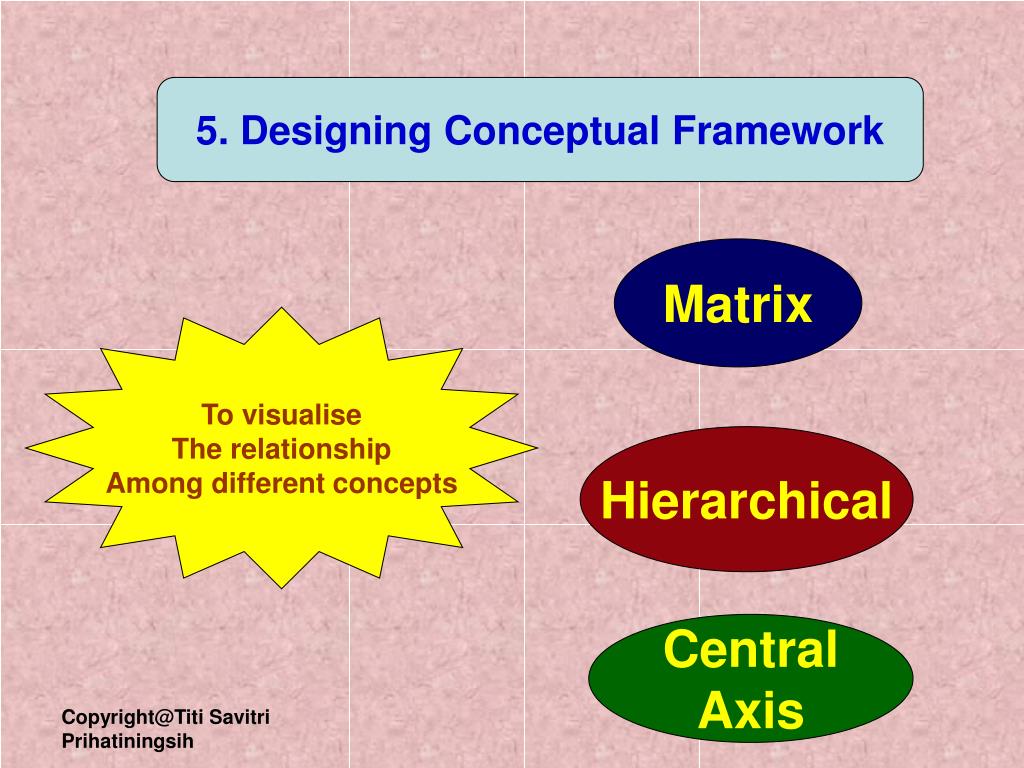 5. Designing Conceptual Framework

To visualise
The relationship
Among different concepts

Matrix

Hierarchical

Central Axis

Copyright@Titi Savitri Prihatiningsih